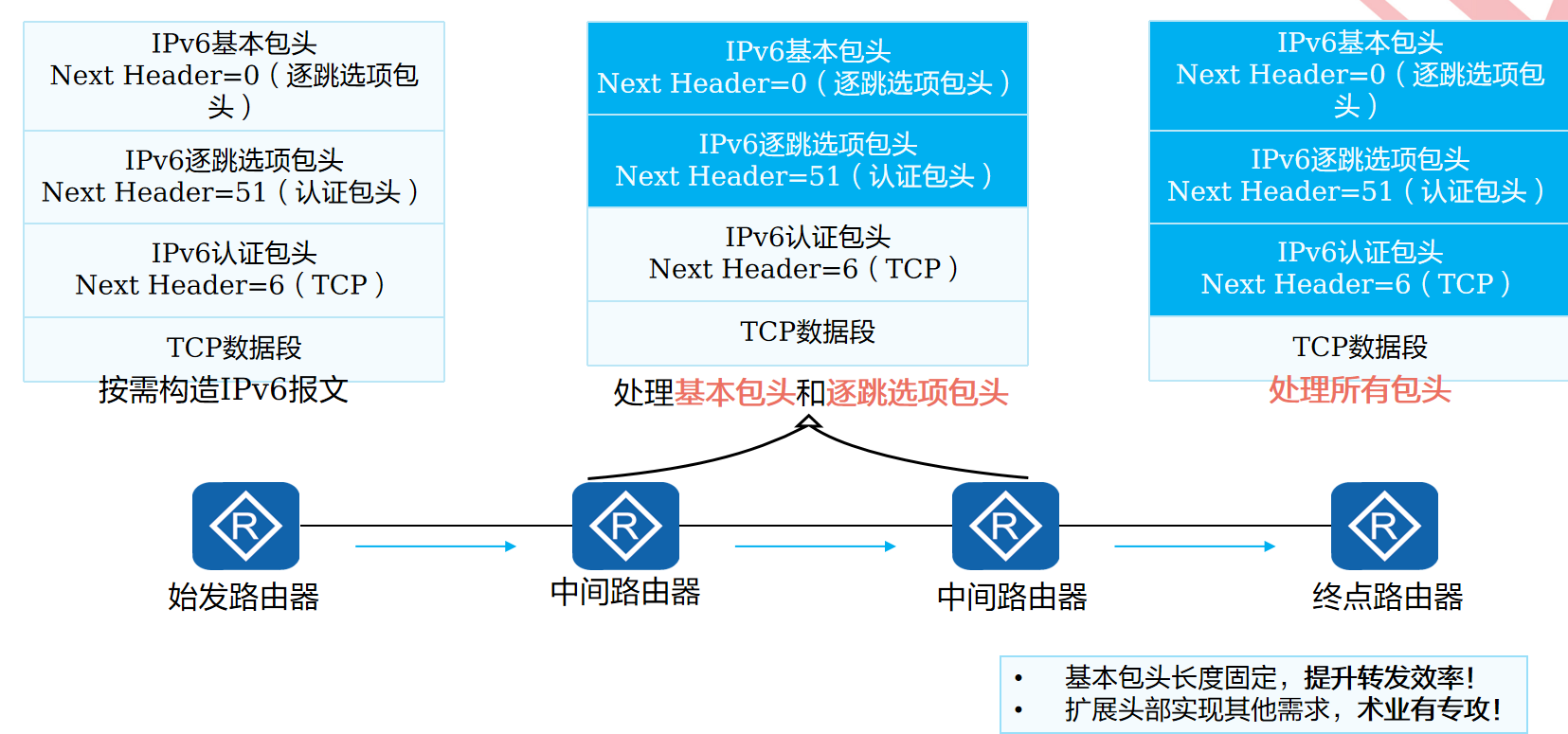 IPv6基本包头
Next Header=0（逐跳选项包头）

IPv6逐跳选项包头
Next Header=51（认证包头）

IPv6认证包头
Next Header=6（TCP）

TCP数据段

按需构造IPv6报文

IPv6基本包头
Next Header=0（逐跳选项包头）

IPv6逐跳选项包头
Next Header=51（认证包头）

IPv6认证包头
Next Header=6（TCP）

TCP数据段

处理基本包头和逐跳选项包头

IPv6基本包头
Next Header=0（逐跳选项包头）

IPv6逐跳选项包头
Next Header=51（认证包头）

IPv6认证包头
Next Header=6（TCP）

TCP数据段

处理所有包头

R
始发路由器

R
中间路由器

R
中间路由器

R
终点路由器

• 基本包头长度固定，提升转发效率！
• 扩展头部实现其他需求，术业有专攻！